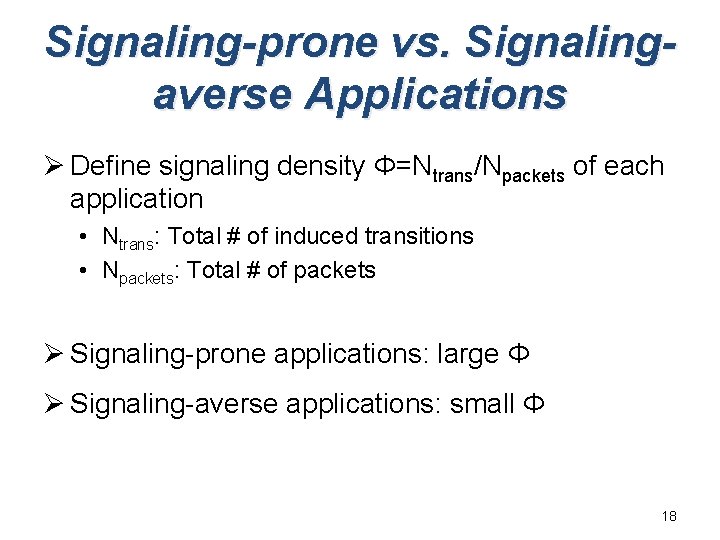 Signaling-prone vs. Signaling-averse Applications

➢ Define signaling density $\Phi=N_{trans}/N_{packets}$ of each application

• $N_{trans}$: Total # of induced transitions
• $N_{packets}$: Total # of packets

➢ Signaling-prone applications: large $\Phi$

➢ Signaling-averse applications: small $\Phi$

18